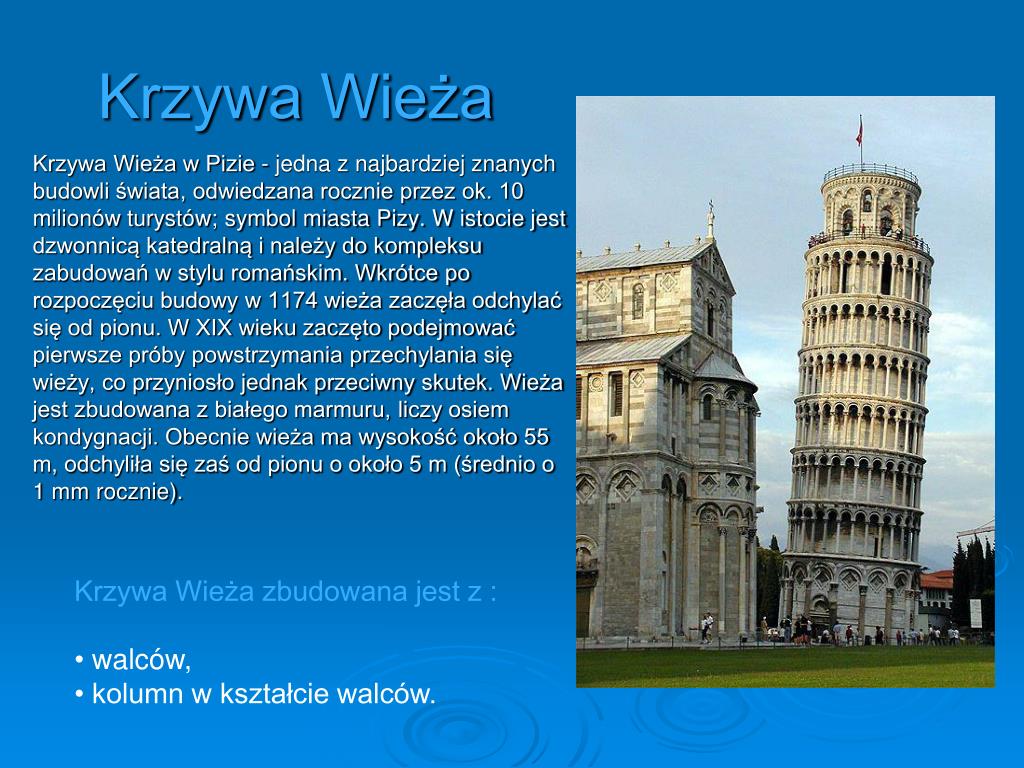 Krzywa Wieża

Krzywa Wieża w Pizie - jedna z najbardziej znanych budowli świata, odwiedzana rocznie przez ok. 10 milionów turystów; symbol miasta Pizy. W istocie jest dzwonnicą katedralną i należy do kompleksu zabudowań w stylu romańskim. Wkrótce po rozpoczęciu budowy w 1174 wieża zaczęła odchylać się od pionu. W XIX wieku zaczęto podejmować pierwsze próby powstrzymania przechylania się wieży, co przyniosło jednak przeciwny skutek. Wieża jest zbudowana z białego marmuru, liczy osiem kondygnacji. Obecnie wieża ma wysokość około 55 m, odchyliła się zaś od pionu o około 5 m (średnio o 1 mm rocznie).

Krzywa Wieża zbudowana jest z :

• walców,
• kolumn w kształcie walców.